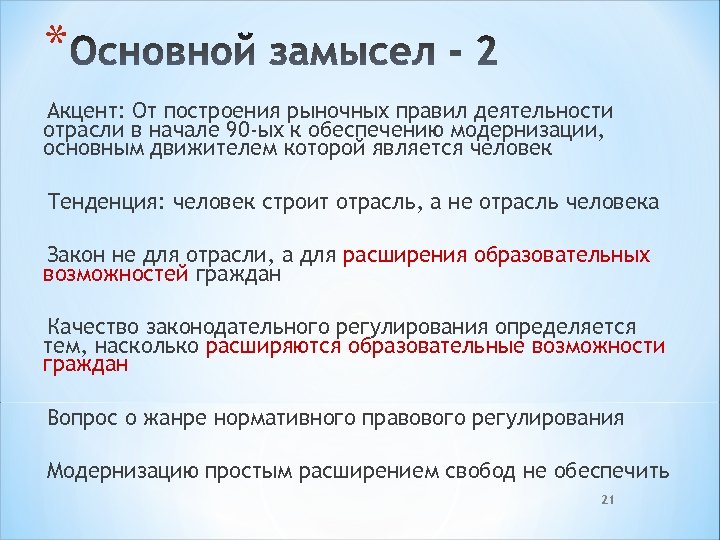 *Основной замысел - 2

Акцент: От построения рыночных правил деятельности отрасли в начале 90-ых к обеспечению модернизации, основным движителем которой является человек

Тенденция: человек строит отрасль, а не отрасль человека

Закон не для отрасли, а для расширения образовательных возможностей граждан

Качество законодательного регулирования определяется тем, насколько расширяются образовательные возможности граждан

Вопрос о жанре нормативного правового регулирования

Модернизацию простым расширением свобод не обеспечить

21